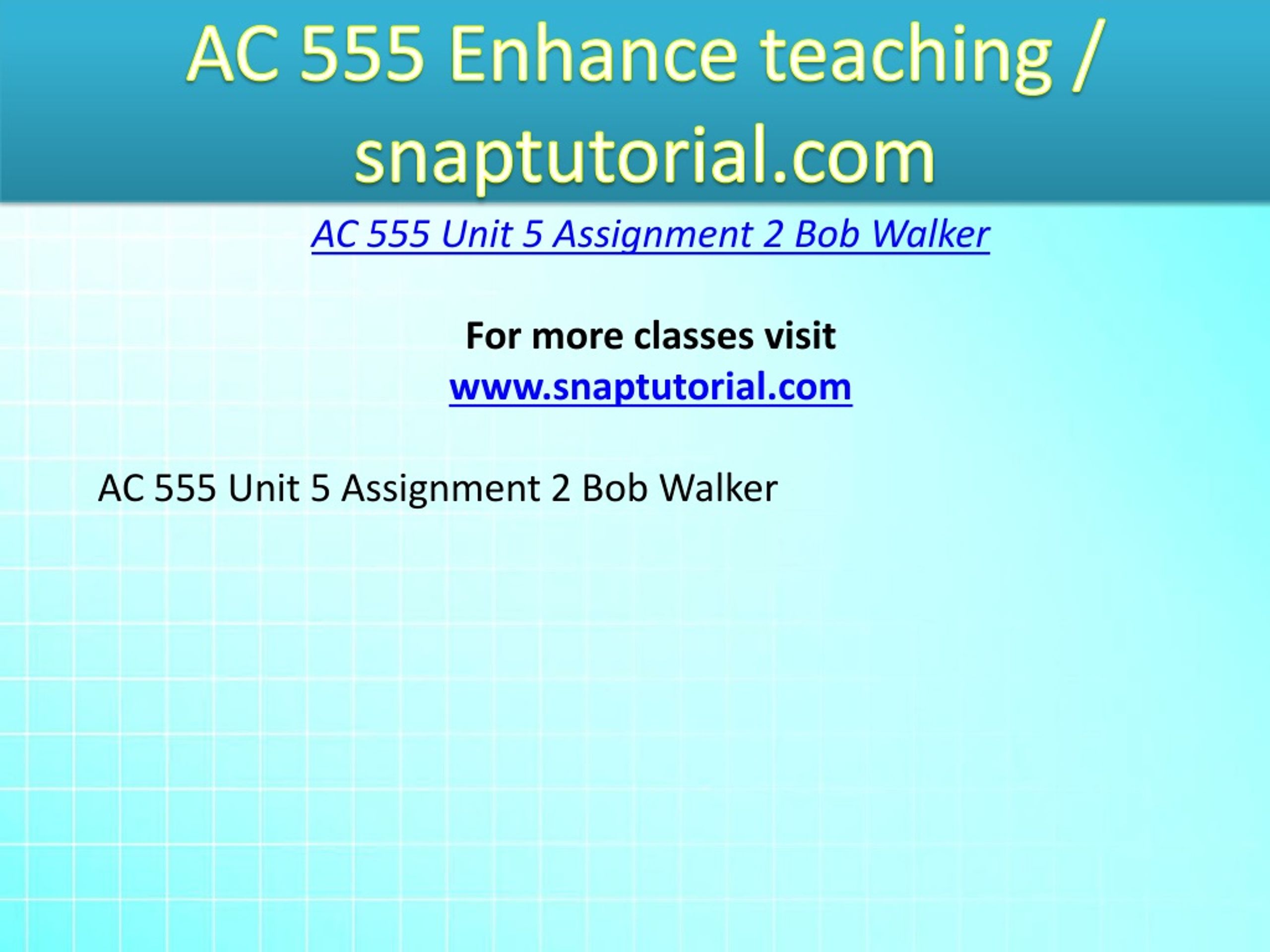 AC 555 Enhance teaching / snaptutorial.com

AC 555 Unit 5 Assignment 2 Bob Walker

For more classes visit
www.snaptutorial.com

AC 555 Unit 5 Assignment 2 Bob Walker